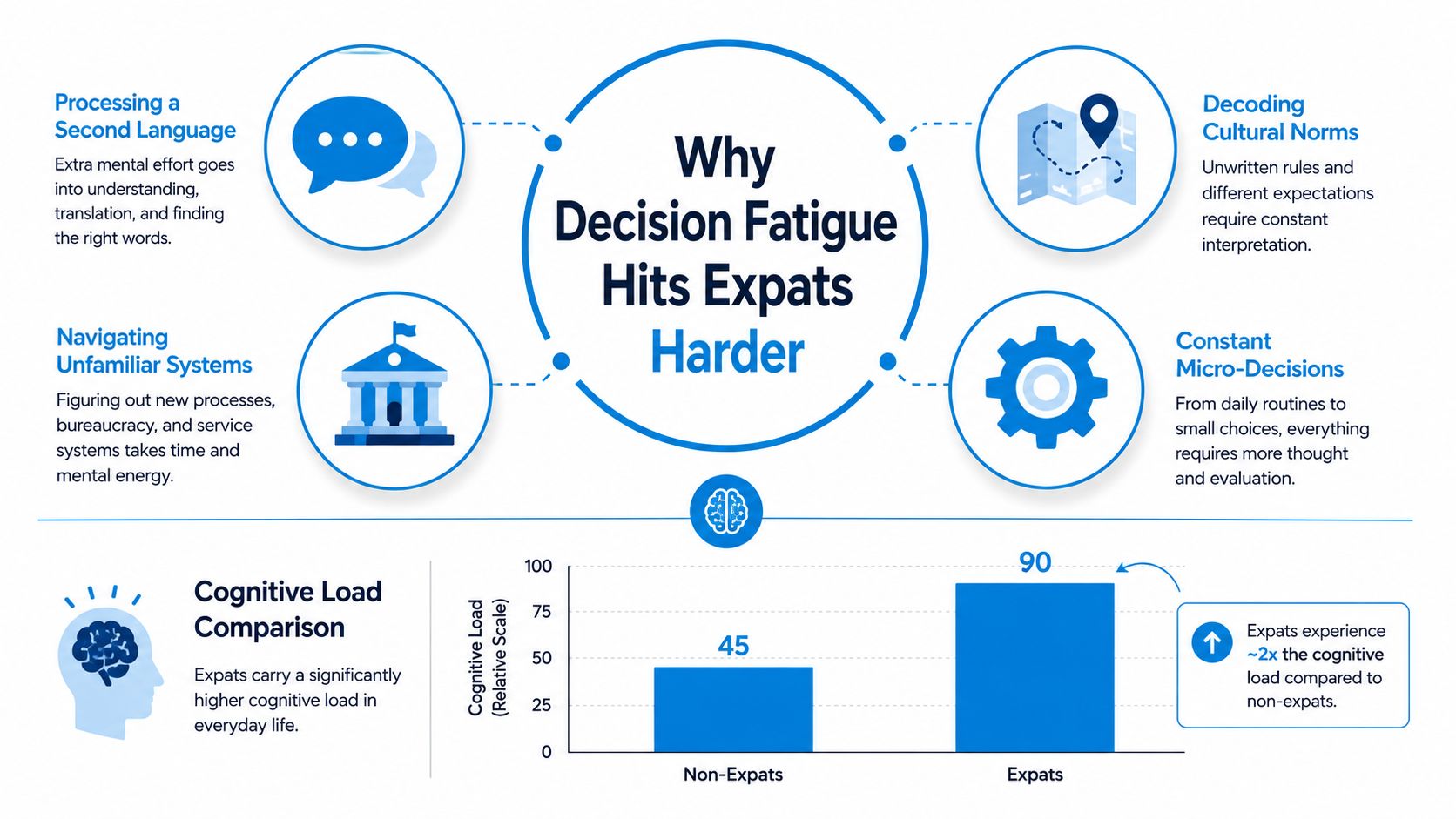 Why Decision Fatigue Hits Expats Harder

Processing a Second Language

Extra mental effort goes into understanding, translation, and finding the right words.

Navigating Unfamiliar Systems

Figuring out new processes, bureaucracy, and service systems takes time and mental energy.

Decoding Cultural Norms

Unwritten rules and different expectations require constant interpretation.

Constant Micro-Decisions

From daily routines to small choices, everything requires more thought and evaluation.

Cognitive Load Comparison

Expats carry a significantly higher cognitive load in everyday life.

Cognitive Load (Relative Scale)

100
75
50
25
0

45
90

Non-Expats
Expats

Expats experience ~2x the cognitive load compared to non-expats.